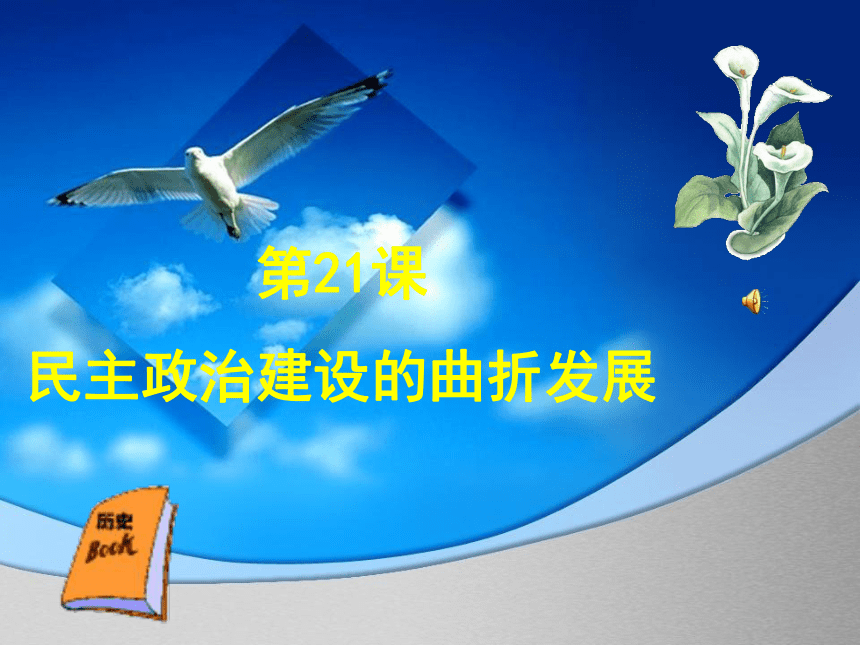 第21课

民主政治建设的曲折发展

历史
Book